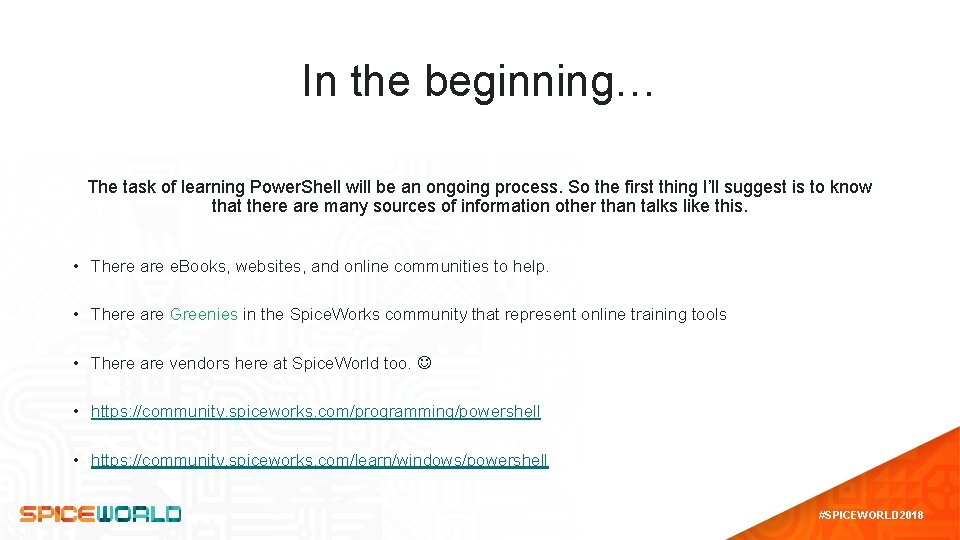 In the beginning…

The task of learning Power.Shell will be an ongoing process. So the first thing I'll suggest is to know that there are many sources of information other than talks like this.

• There are e.Books, websites, and online communities to help.

• There are Greenies in the Spice.Works community that represent online training tools

• There are vendors here at Spice.World too. ☺

• https://community.spiceworks.com/programming/powershell

• https://community.spiceworks.com/learn/windows/powershell

SPICEWORLD

#SPICEWORLD2018